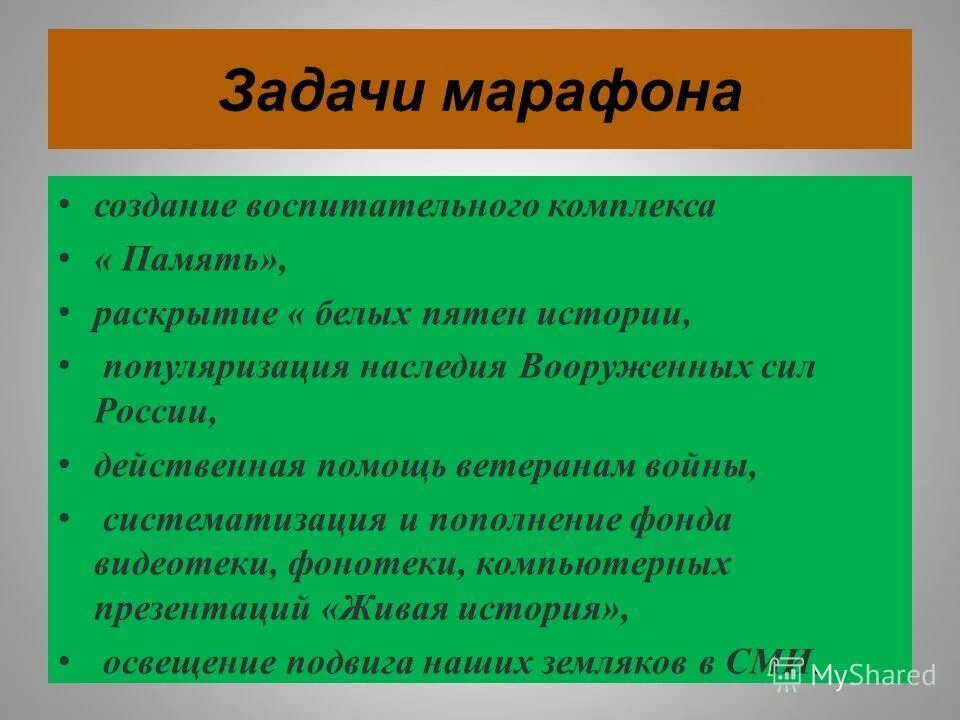 Задачи марафона

• создание воспитательного комплекса
• « Память»,
• раскрытие « белых пятен истории,
• популяризация наследия Вооруженных сил России,
• действенная помощь ветеранам войны,
• систематизация и пополнение фонда видеотеки, фонотеки, компьютерных презентаций «Живая история»,
• освещение подвига наших земляков в СМИ

MyShared